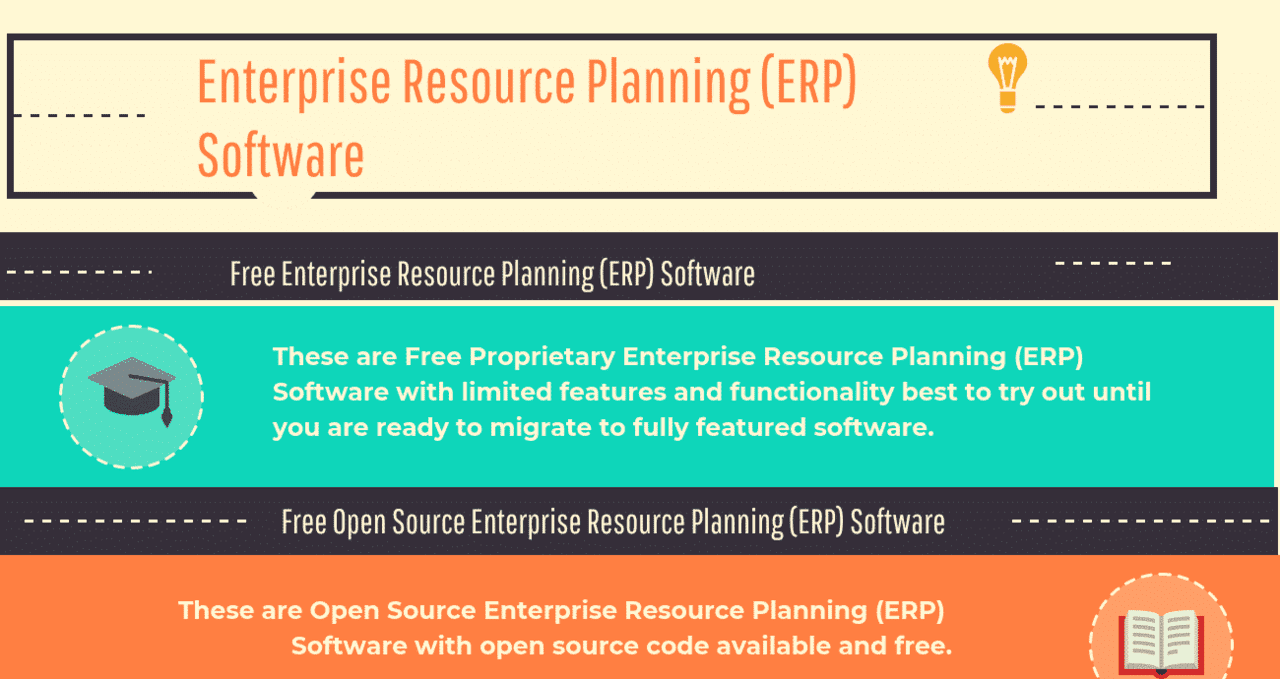 Enterprise Resource Planning (ERP) Software

Free Enterprise Resource Planning (ERP) Software

These are Free Proprietary Enterprise Resource Planning (ERP) Software with limited features and functionality best to try out until you are ready to migrate to fully featured software.

Free Open Source Enterprise Resource Planning (ERP) Software

These are Open Source Enterprise Resource Planning (ERP) Software with open source code available and free.